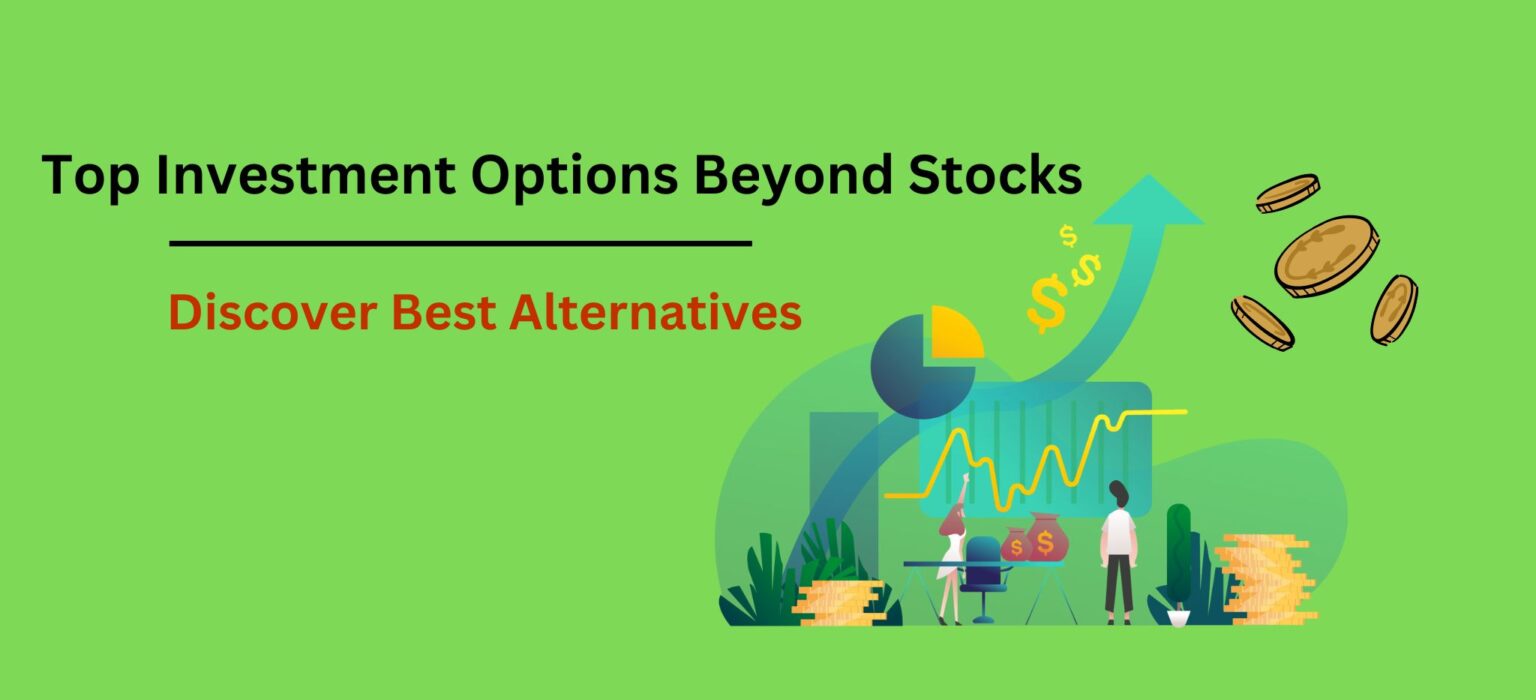 Top Investment Options Beyond Stocks

Discover Best Alternatives

$ $ $

$ $